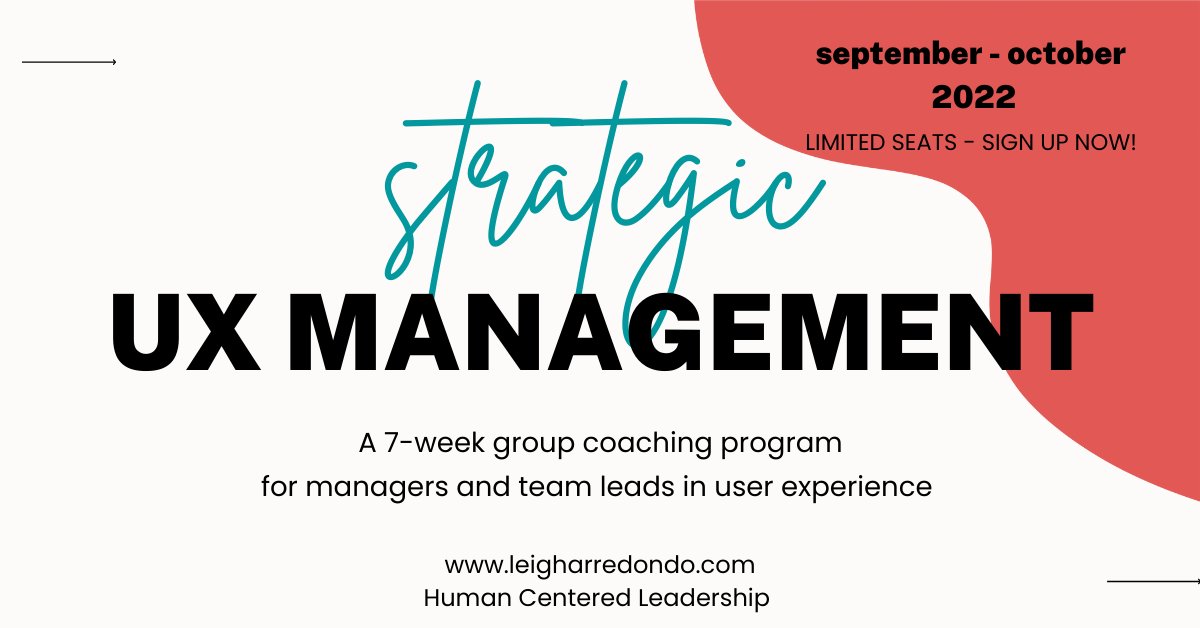 september - october
2022
LIMITED SEATS - SIGN UP NOW!

strategic
UX MANAGEMENT

A 7-week group coaching program
for managers and team leads in user experience

www.leigharredondo.com
Human Centered Leadership